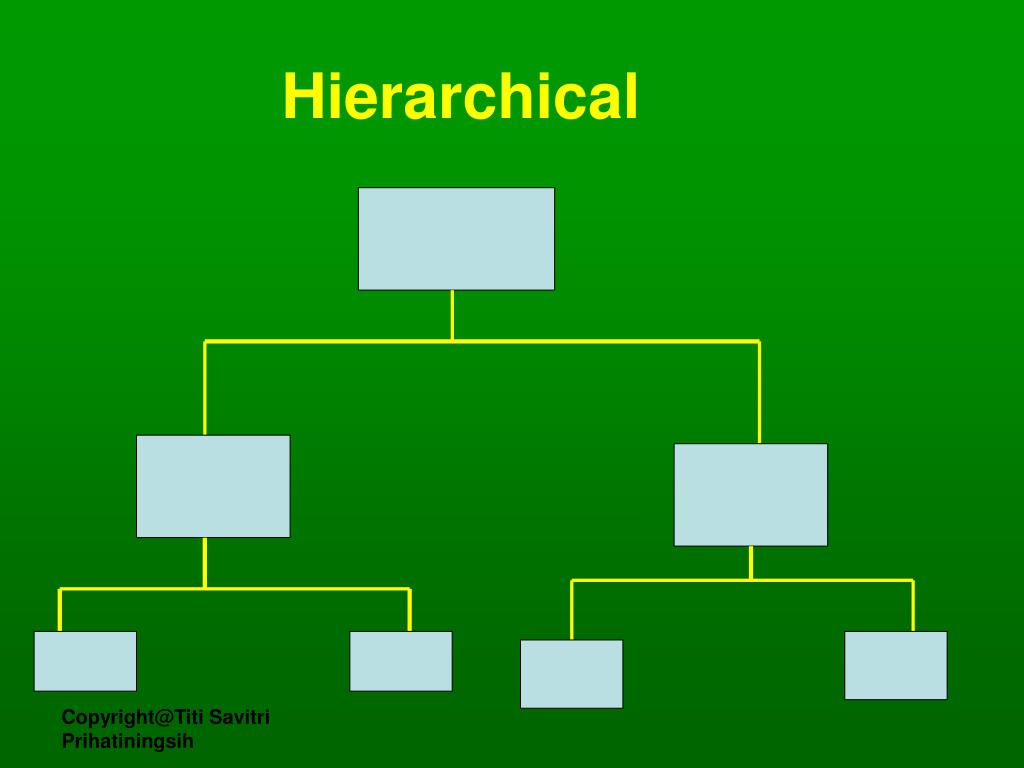 Hierarchical

Copyright@Titi Savitri Prihatiningsih